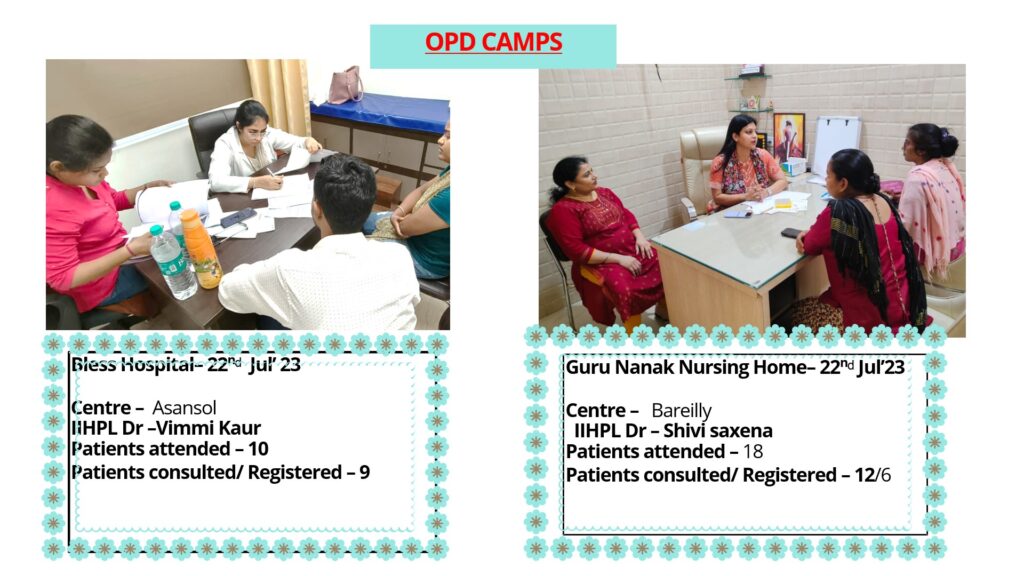 OPD CAMPS

Bless Hospital– 22$^{nd}$ Jul' 23

Centre – Asansol
IIHPL Dr –Vimmi Kaur
Patients attended – 10
Patients consulted/ Registered – 9

Guru Nanak Nursing Home– 22$^{nd}$ Jul'23

Centre – Bareilly
IIHPL Dr – Shivi saxena
Patients attended – 18
Patients consulted/ Registered – 12/6